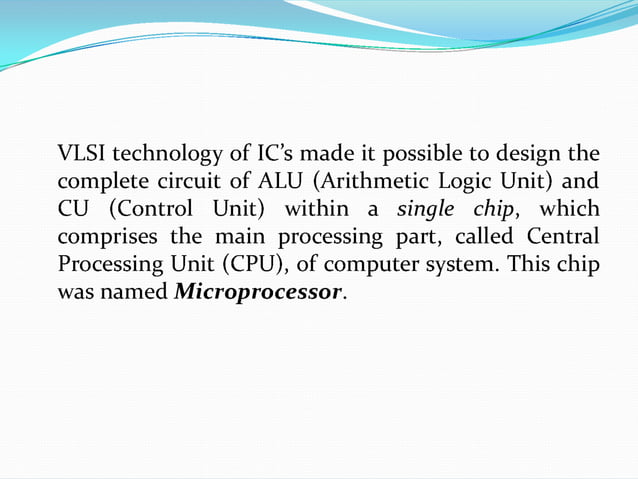 VLSI technology of IC’s made it possible to design the complete circuit of ALU (Arithmetic Logic Unit) and CU (Control Unit) within a single chip, which comprises the main processing part, called Central Processing Unit (CPU), of computer system. This chip was named Microprocessor.